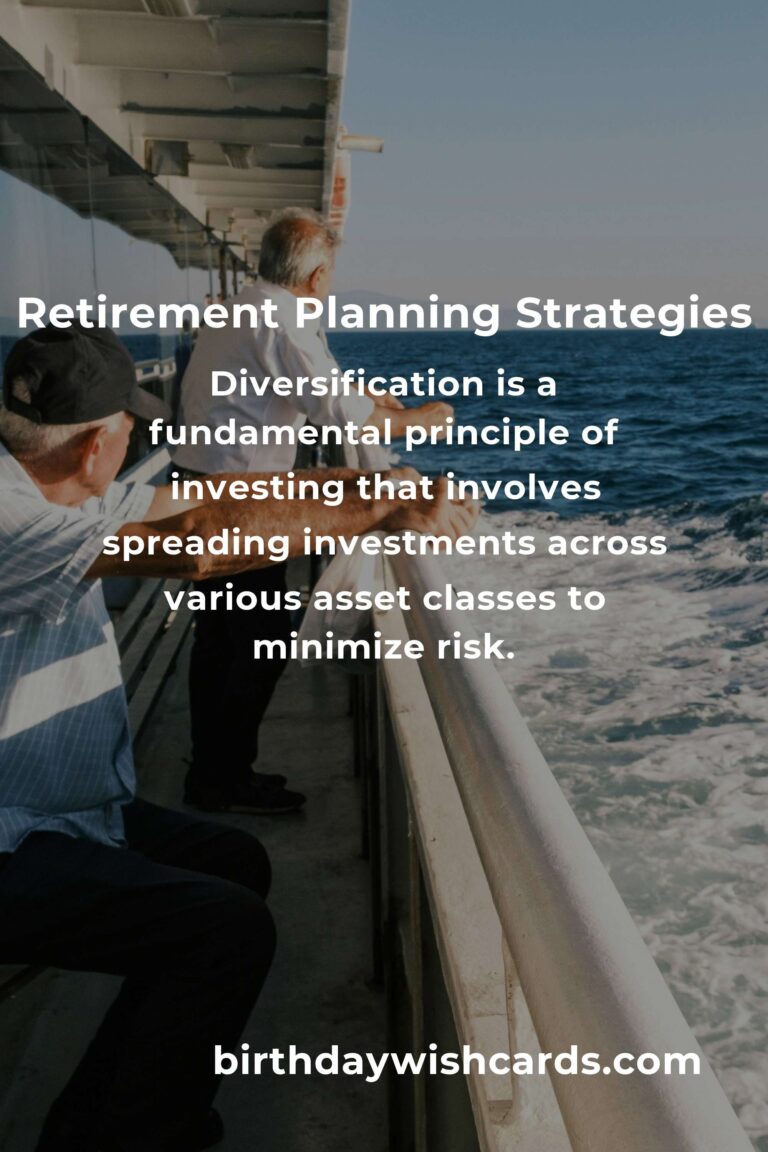 Retirement Planning Strategies

Diversification is a fundamental principle of investing that involves spreading investments across various asset classes to minimize risk.

birthdaywishcards.com